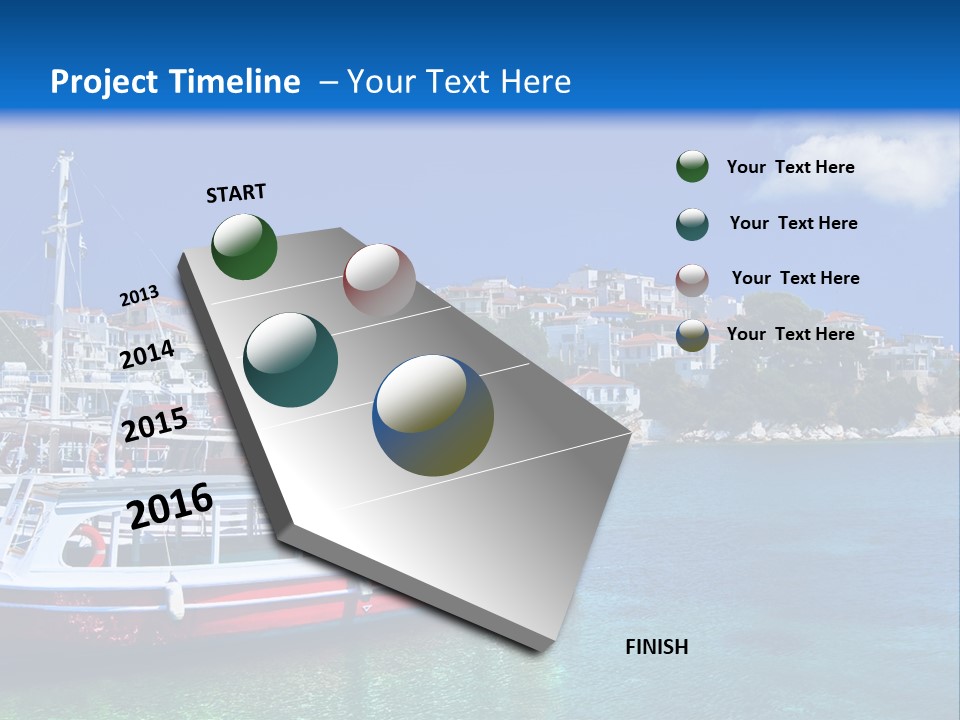 Project Timeline – Your Text Here

START

2013

2014

2015

2016

Your Text Here

Your Text Here

Your Text Here

Your Text Here

FINISH